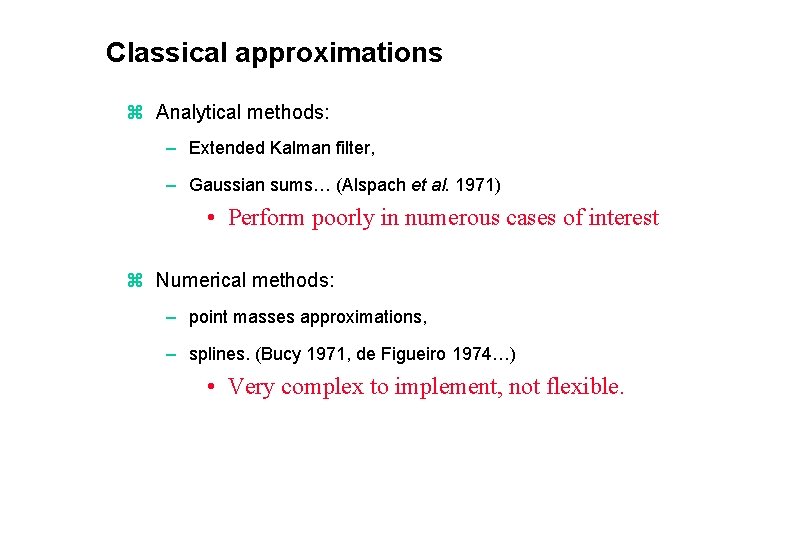 Classical approximations

⌘ Analytical methods:

– Extended Kalman filter,

– Gaussian sums… (Alspach et al. 1971)

• Perform poorly in numerous cases of interest

⌘ Numerical methods:

– point masses approximations,

– splines. (Bucy 1971, de Figueiro 1974…)

• Very complex to implement, not flexible.